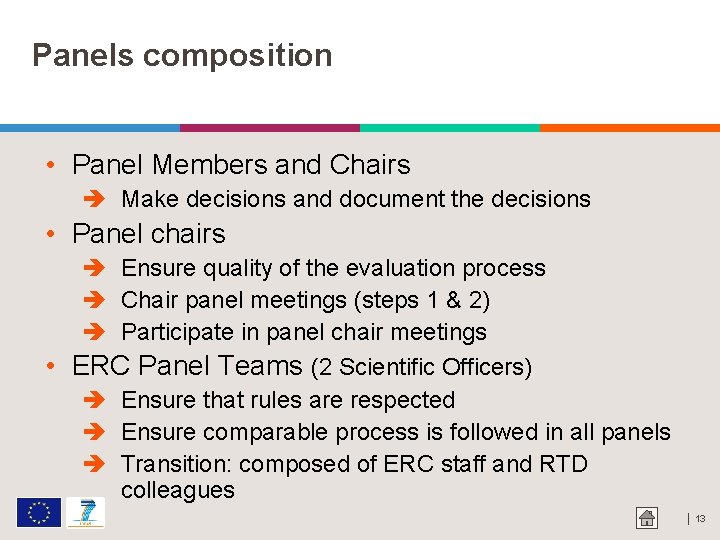 Panels composition

• Panel Members and Chairs
➔ Make decisions and document the decisions
• Panel chairs
➔ Ensure quality of the evaluation process
➔ Chair panel meetings (steps 1 & 2)
➔ Participate in panel chair meetings
• ERC Panel Teams (2 Scientific Officers)
➔ Ensure that rules are respected
➔ Ensure comparable process is followed in all panels
➔ Transition: composed of ERC staff and RTD colleagues

| 13